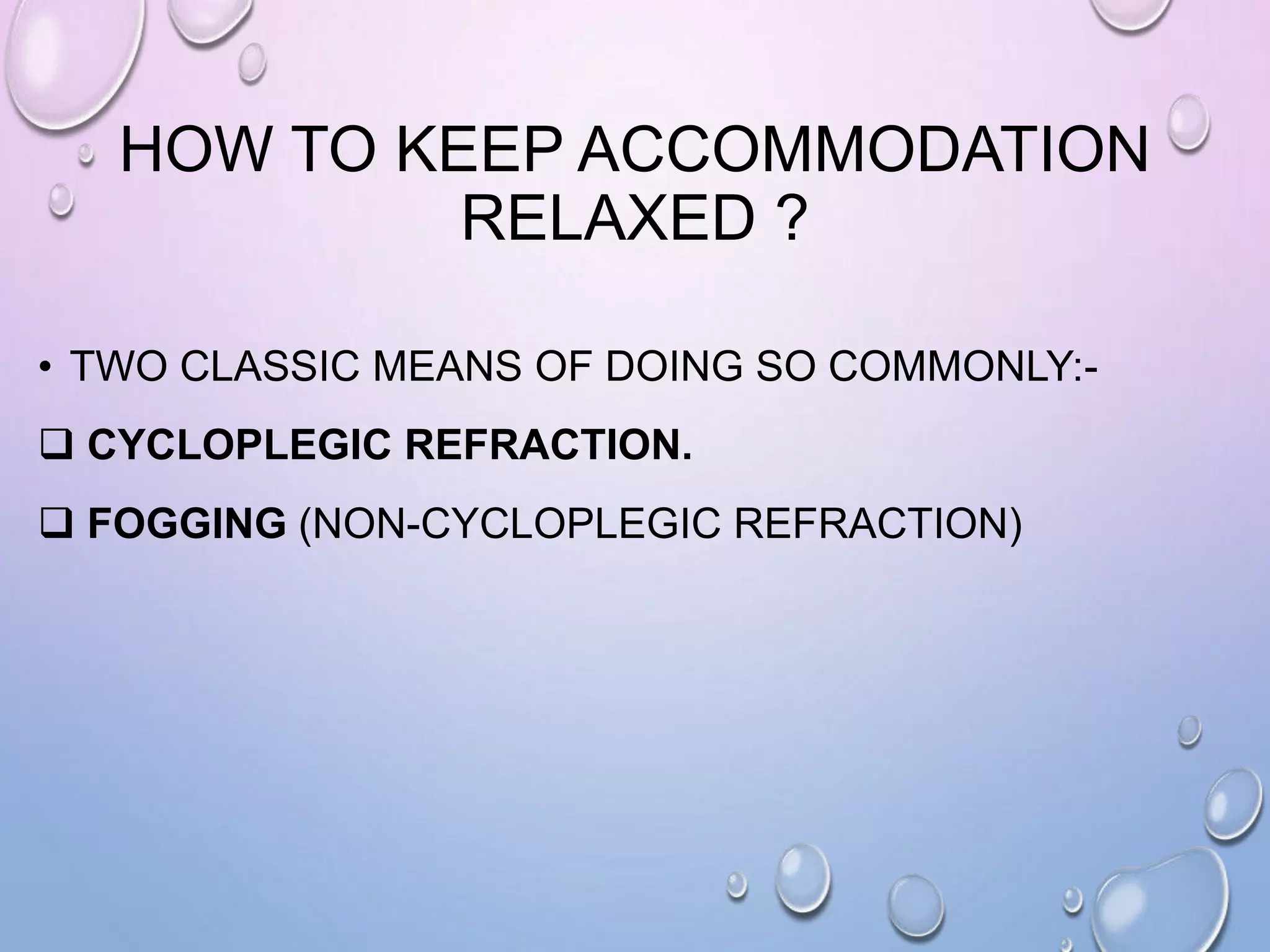 HOW TO KEEP ACCOMMODATION RELAXED ?

• TWO CLASSIC MEANS OF DOING SO COMMONLY:-

❑ CYCLOPLEGIC REFRACTION.

❑ FOGGING (NON-CYCLOPLEGIC REFRACTION)